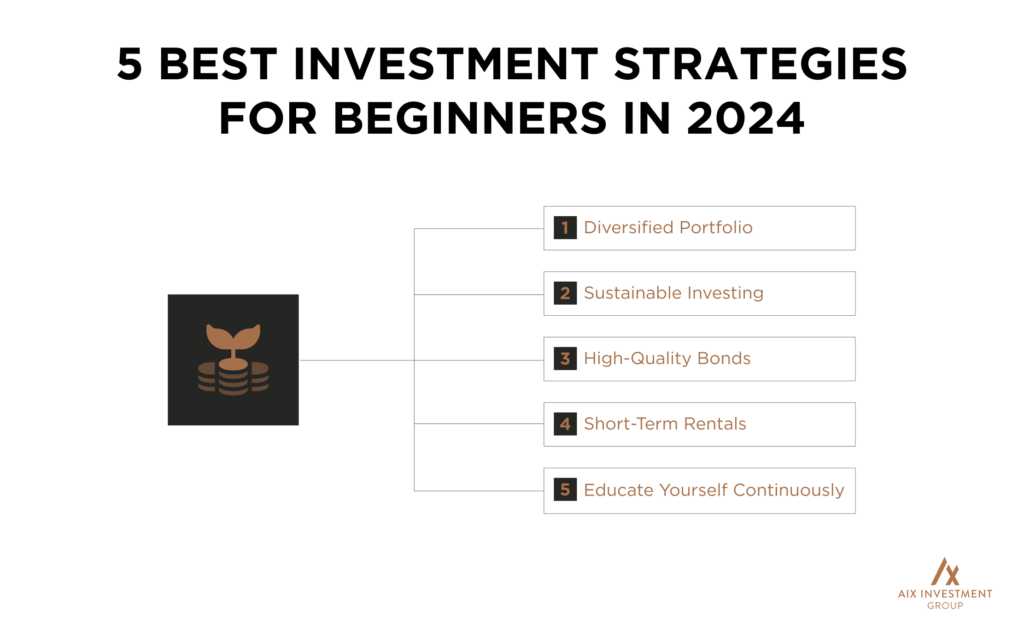 5 BEST INVESTMENT STRATEGIES FOR BEGINNERS IN 2024

1 Diversified Portfolio

2 Sustainable Investing

3 High-Quality Bonds

4 Short-Term Rentals

5 Educate Yourself Continuously

AIX INVESTMENT GROUP